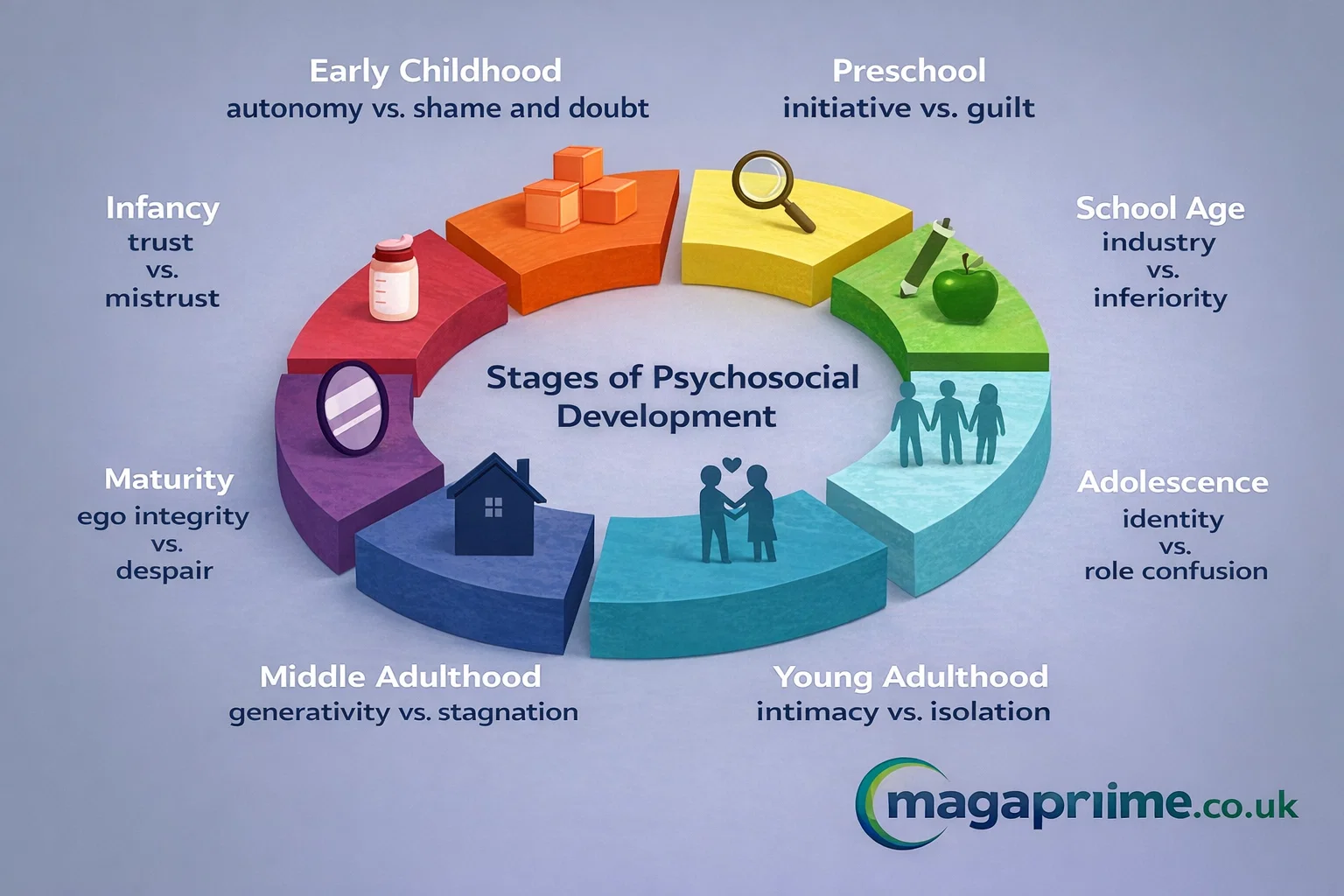 Early Childhood
autonomy vs. shame and doubt

Preschool
initiative vs. guilt

Infancy
trust
vs.
mistrust

School Age
industry
vs.
inferiority

Stages of Psychosocial Development

Maturity
ego integrity
vs.
despair

Adolescence
identity
vs.
role confusion

Middle Adulthood
generativity vs. stagnation

Young Adulthood
intimacy vs. isolation

magaprime.co.uk